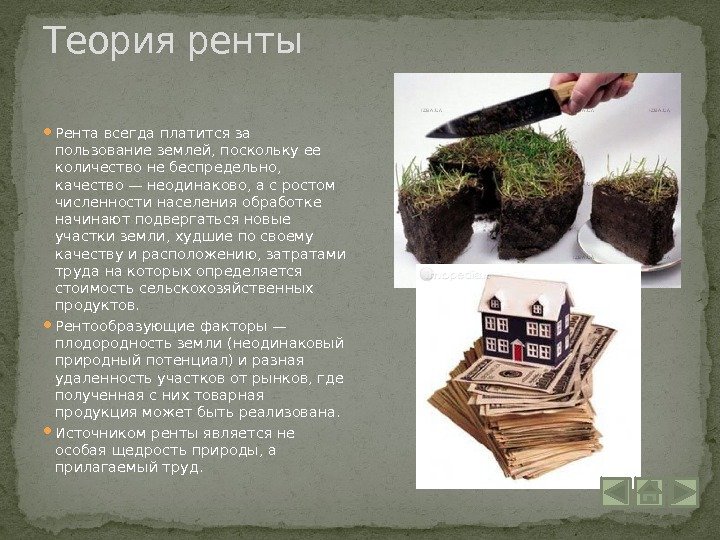 Теория ренты

Рента всегда платится за пользование землей, поскольку ее количество не беспредельно, качество — неодинаково, а с ростом численности населения обработке начинают подвергаться новые участки земли, худшие по своему качеству и расположению, затратами труда на которых определяется стоимость сельскохозяйственных продуктов.

Рентообразующие факторы — плодородность земли (неодинаковый природный потенциал) и разная удаленность участков от рынков, где полученная с них товарная продукция может быть реализована.

Источником ренты является не особая щедрость природы, а прилагаемый труд.